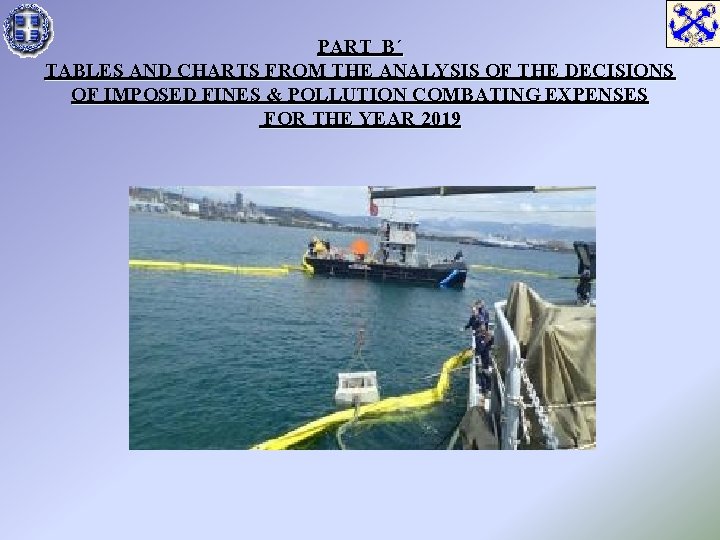 PART B΄
TABLES AND CHARTS FROM THE ANALYSIS OF THE DECISIONS OF IMPOSED FINES & POLLUTION COMBATING EXPENSES FOR THE YEAR 2019